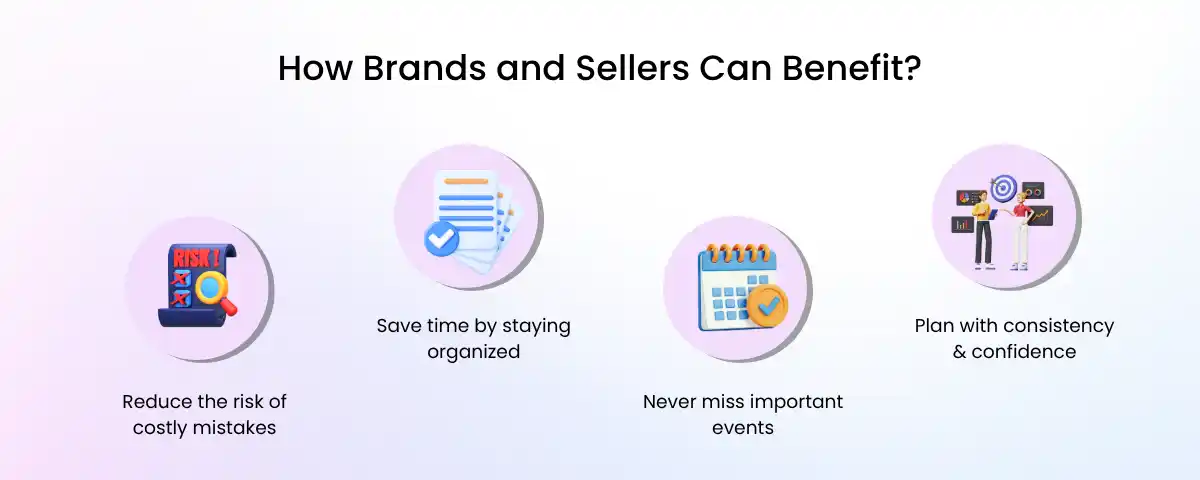 How Brands and Sellers Can Benefit?

RISK!

Reduce the risk of costly mistakes

Save time by staying organized

Never miss important events

Plan with consistency & confidence